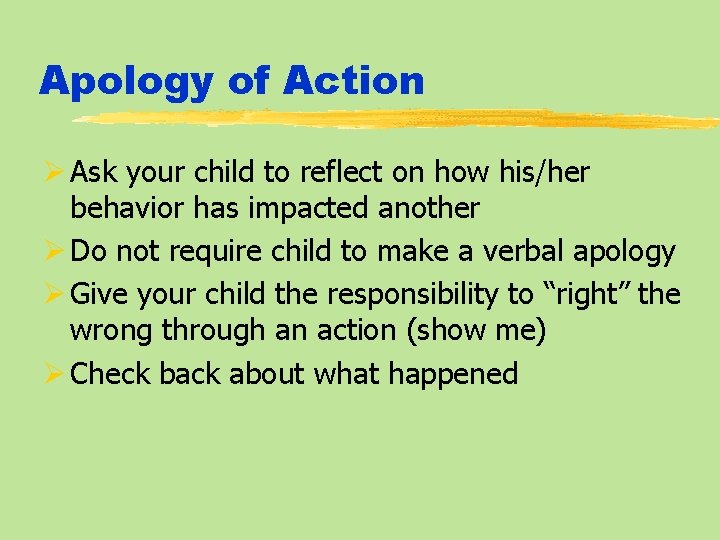 Apology of Action

➢ Ask your child to reflect on how his/her behavior has impacted another

➢ Do not require child to make a verbal apology

➢ Give your child the responsibility to “right” the wrong through an action (show me)

➢ Check back about what happened